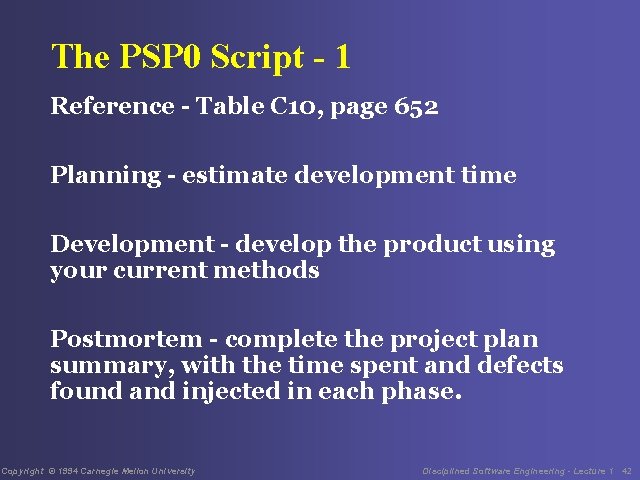 The PSP0 Script - 1

Reference - Table C10, page 652

Planning - estimate development time

Development - develop the product using your current methods

Postmortem - complete the project plan summary, with the time spent and defects found and injected in each phase.

Copyright © 1994 Carnegie Mellon University

Disciplined Software Engineering - Lecture 1 42